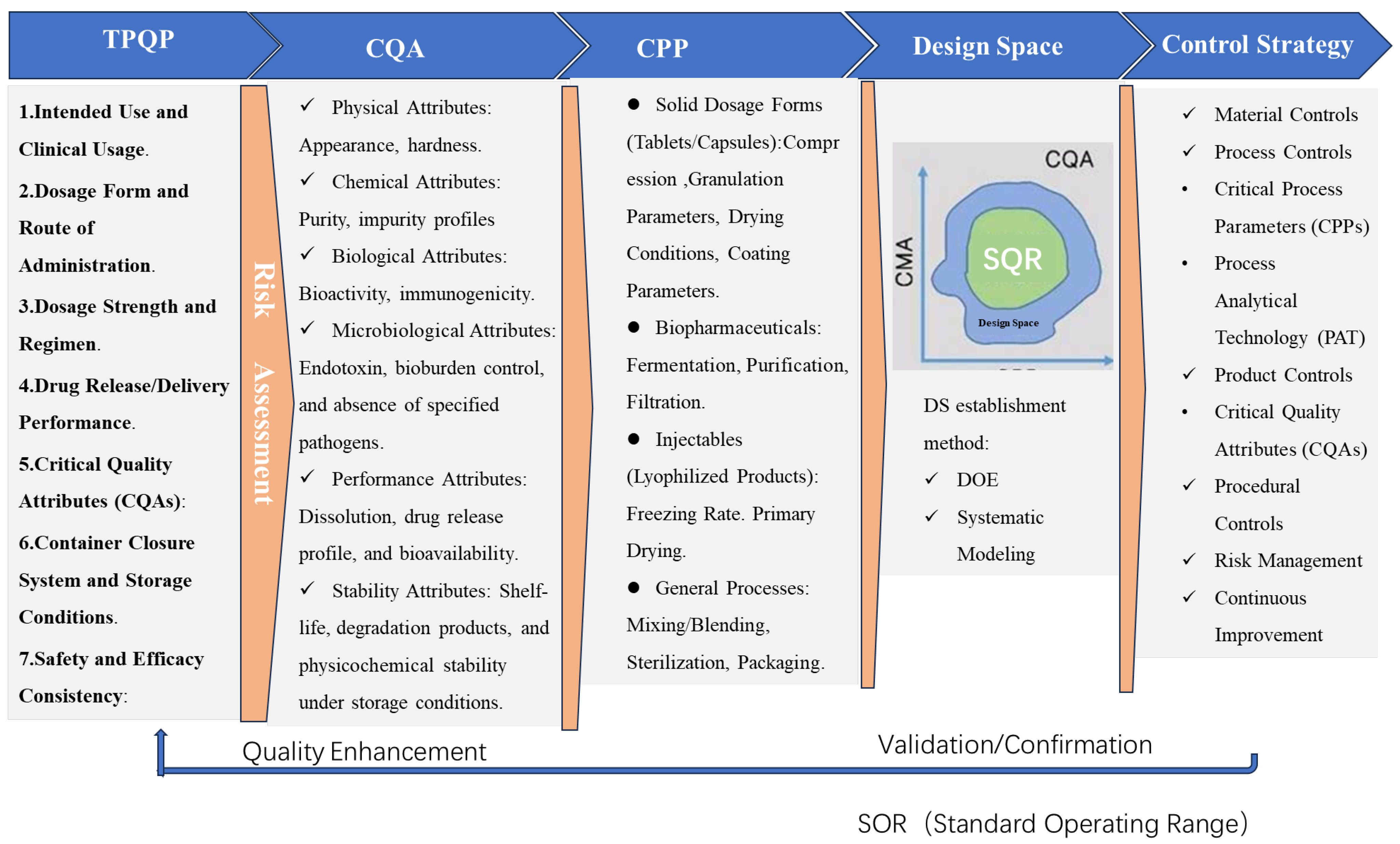 TPQP

CQA

CPP

Design Space

Control Strategy

1.Intended Use and Clinical Usage.
2.Dosage Form and Route of Administration.
3.Dosage Strength and Regimen.
4.Drug Release/Delivery Performance.
5.Critical Quality Attributes (CQAs):
6.Container Closure System and Storage Conditions.
7.Safety and Efficacy Consistency:

Risk Assessment

✓ Physical Attributes: Appearance, hardness.
✓ Chemical Attributes: Purity, impurity profiles
✓ Biological Attributes: Bioactivity, immunogenicity.
✓ Microbiological Attributes: Endotoxin, bioburden control, and absence of specified pathogens.
✓ Performance Attributes: Dissolution, drug release profile, and bioavailability.
✓ Stability Attributes: Shelf-life, degradation products, and physicochemical stability under storage conditions.

● Solid Dosage Forms (Tablets/Capsules):Compression ,Granulation Parameters, Drying Conditions, Coating Parameters.
● Biopharmaceuticals: Fermentation, Purification, Filtration.
● Injectables (Lyophilized Products): Freezing Rate. Primary Drying.
● General Processes: Mixing/Blending, Sterilization, Packaging.

CQA
CMA
SQR
Design Space

DS establishment method:
✓ DOE
✓ Systematic Modeling

✓ Material Controls
✓ Process Controls
• Critical Process Parameters (CPPs)
• Process Analytical Technology (PAT)
✓ Product Controls
• Critical Quality Attributes (CQAs)
✓ Procedural Controls
✓ Risk Management
✓ Continuous Improvement

Quality Enhancement

Validation/Confirmation

SOR (Standard Operating Range)